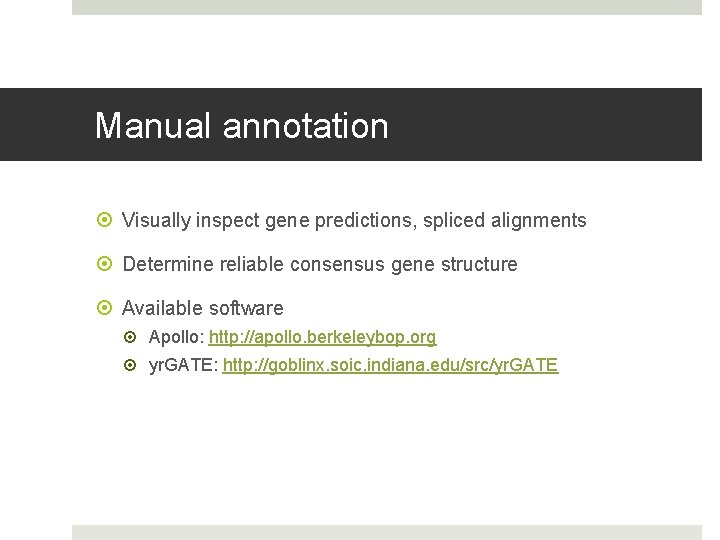 Manual annotation

Visually inspect gene predictions, spliced alignments

Determine reliable consensus gene structure

Available software

Apollo: http://apollo.berkeleybop.org

yrGATE: http://goblinx.soic.indiana.edu/src/yrGATE